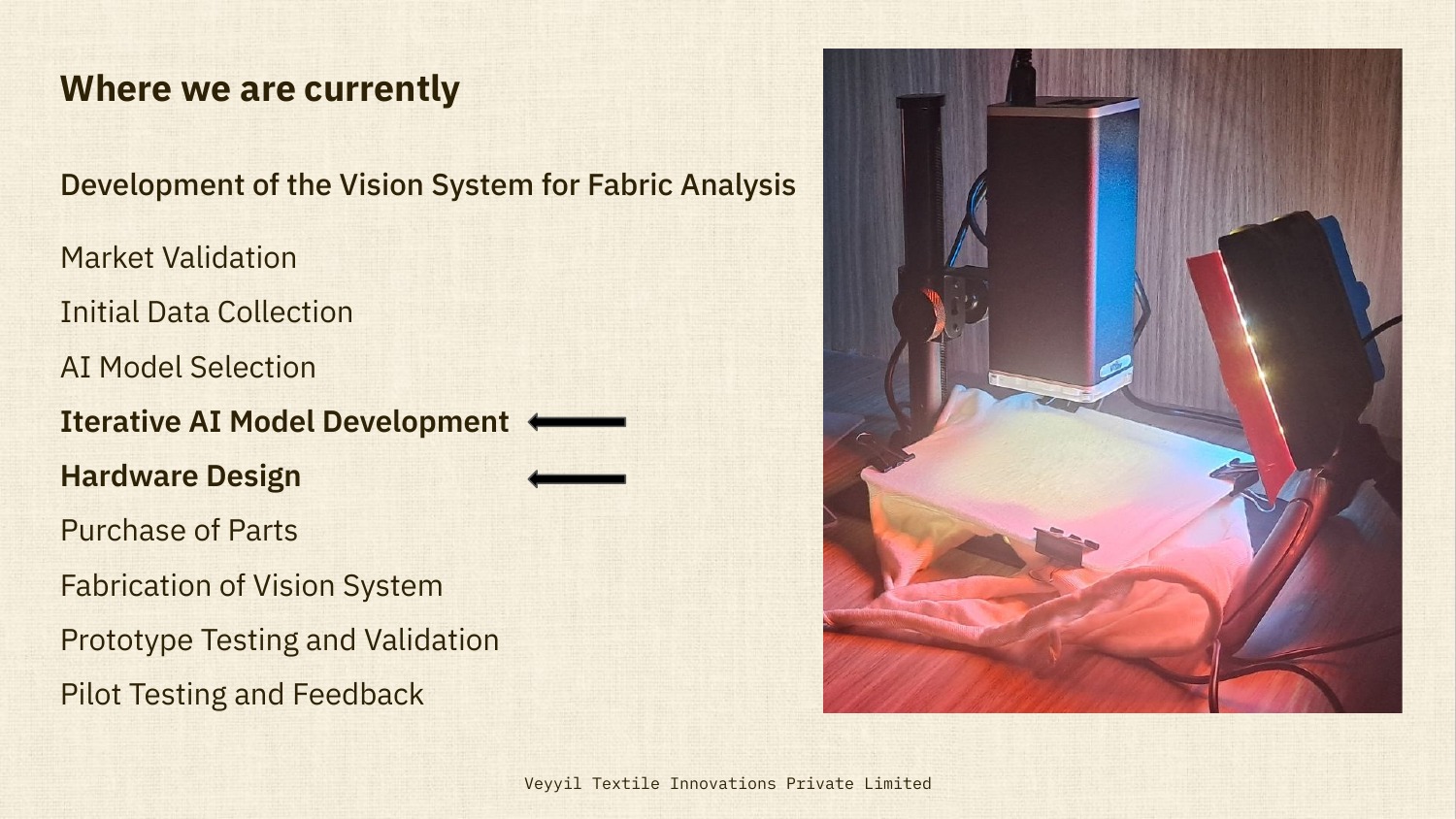 Where we are currently

Development of the Vision System for Fabric Analysis

Market Validation

Initial Data Collection

AI Model Selection

Iterative AI Model Development

Hardware Design

Purchase of Parts

Fabrication of Vision System

Prototype Testing and Validation

Pilot Testing and Feedback

Veyyil Textile Innovations Private Limited